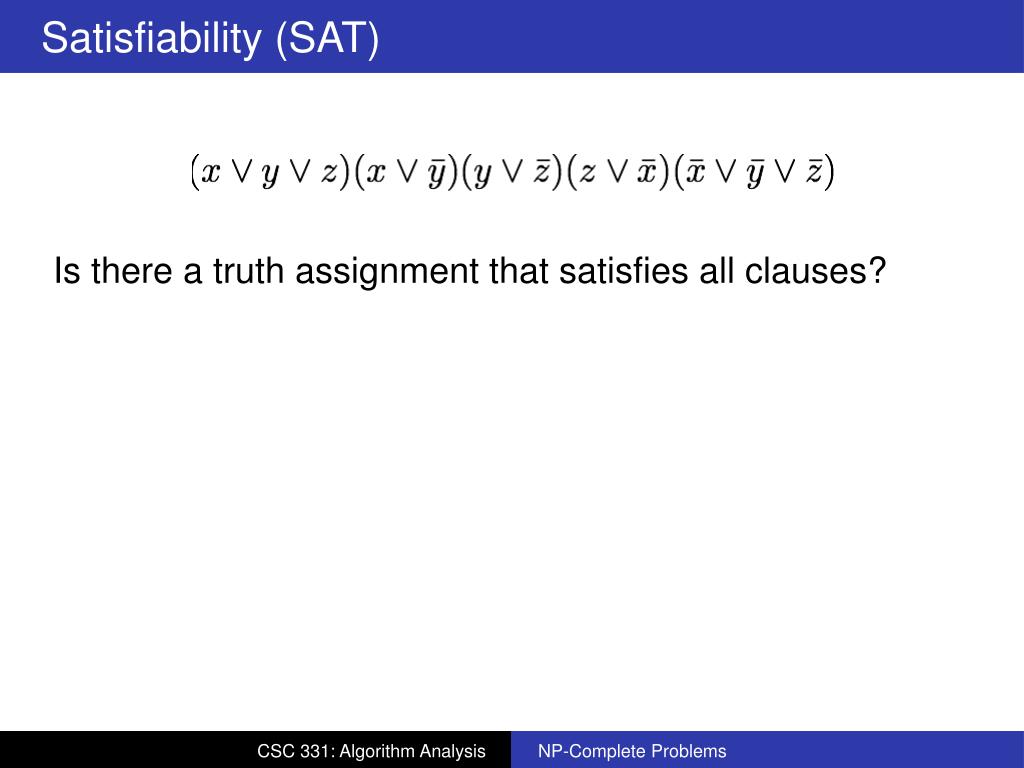 Satisfiability (SAT)

$(x \vee y \vee z)(x \vee \bar{y})(y \vee \bar{z})(z \vee \bar{x})(\bar{x} \vee \bar{y} \vee \bar{z})$

Is there a truth assignment that satisfies all clauses?

CSC 331: Algorithm Analysis NP-Complete Problems